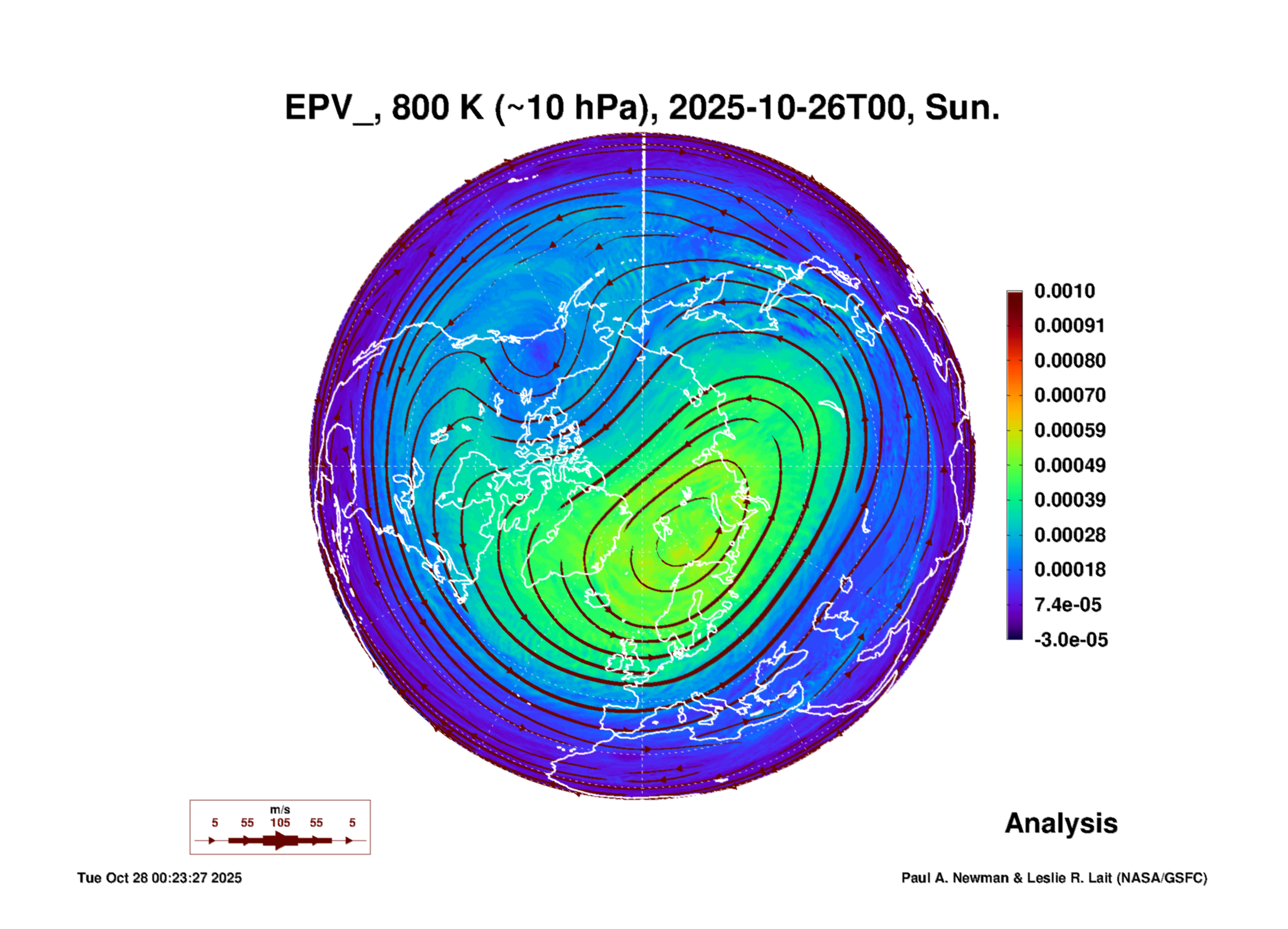 EPV_, 800 K (~10 hPa), 2025-10-26T00, Sun.

0.0010
0.00091
0.00080
0.00070
0.00059
0.00049
0.00039
0.00028
0.00018
7.4e-05
-3.0e-05

m/s
5 55 105 55 5

Analysis

Tue Oct 28 00:23:27 2025

Paul A. Newman & Leslie R. Lait (NASA/GSFC)